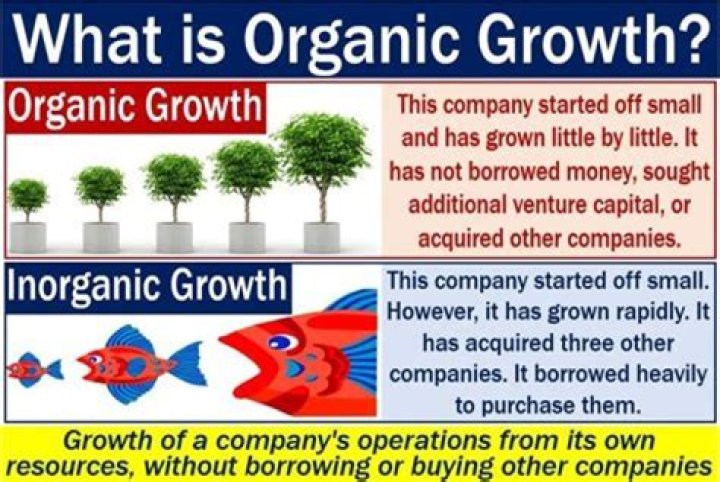 What is Organic Growth?

Organic Growth

This company started off small and has grown little by little. It has not borrowed money, sought additional venture capital, or acquired other companies.

Inorganic Growth

This company started off small. However, it has grown rapidly. It has acquired three other companies. It borrowed heavily to purchase them.

Growth of a company's operations from its own resources, without borrowing or buying other companies